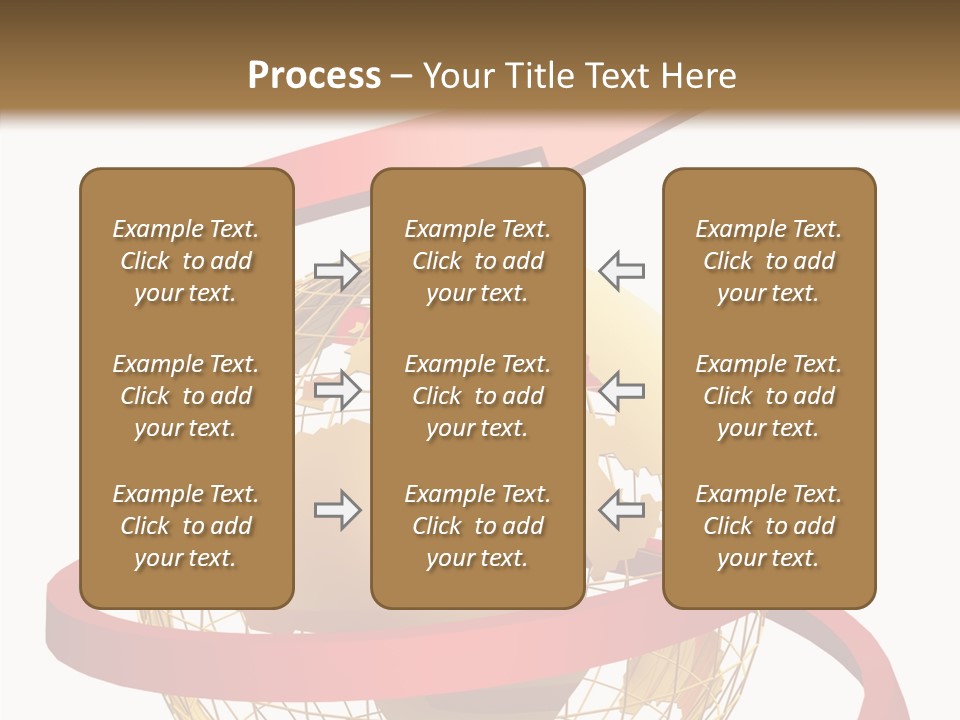 Process – Your Title Text Here

Example Text. Click to add your text.

Example Text. Click to add your text.

Example Text. Click to add your text.

Example Text. Click to add your text.

Example Text. Click to add your text.

Example Text. Click to add your text.

Example Text. Click to add your text.

Example Text. Click to add your text.

Example Text. Click to add your text.